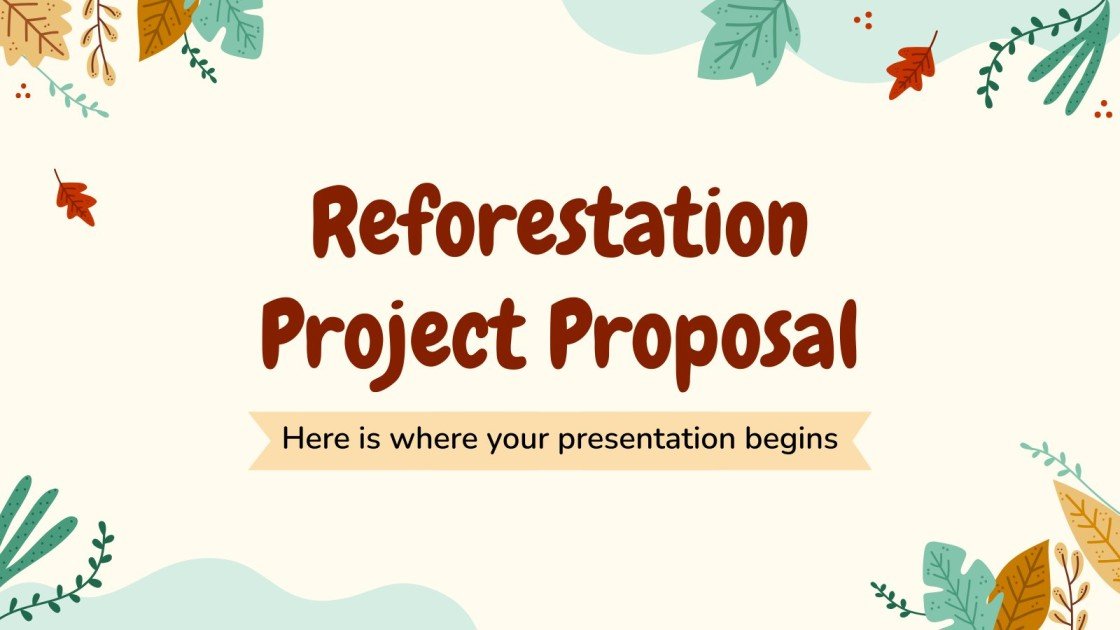 Reforestation Project Proposal

Here is where your presentation begins